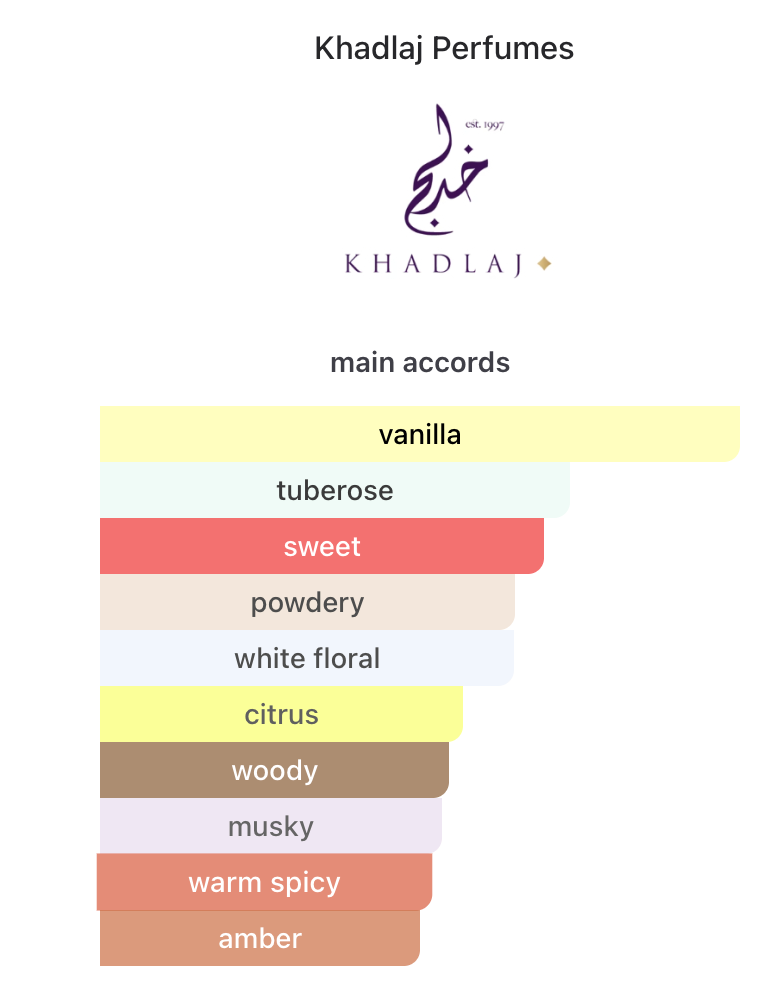 Khadlaj Perfumes

est. 1997
خدلج
KHADLAJ

main accords

vanilla
tuberose
sweet
powdery
white floral
citrus
woody
musky
warm spicy
amber